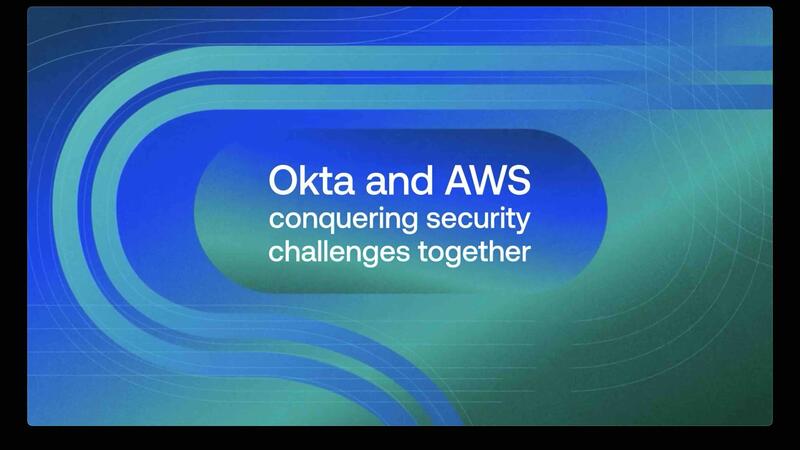 Okta and AWS
conquering security
challenges together